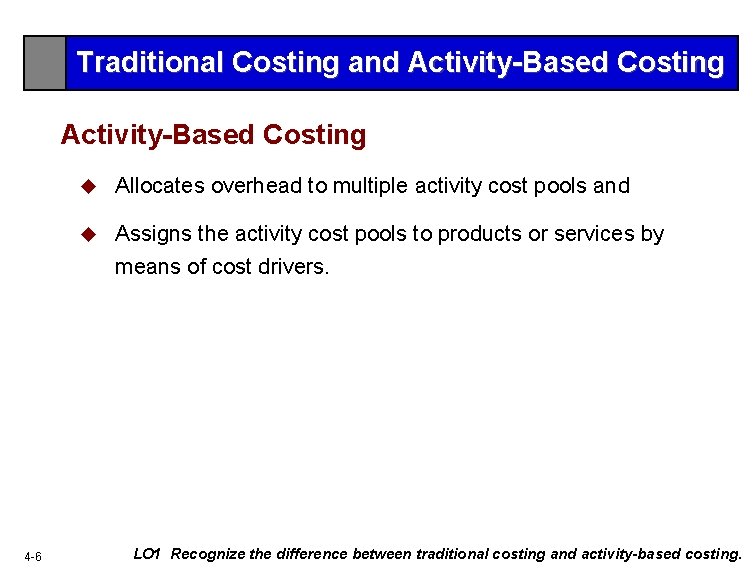 Traditional Costing and Activity-Based Costing

Activity-Based Costing

◆ Allocates overhead to multiple activity cost pools and

◆ Assigns the activity cost pools to products or services by means of cost drivers.

4-6

LO1 Recognize the difference between traditional costing and activity-based costing.